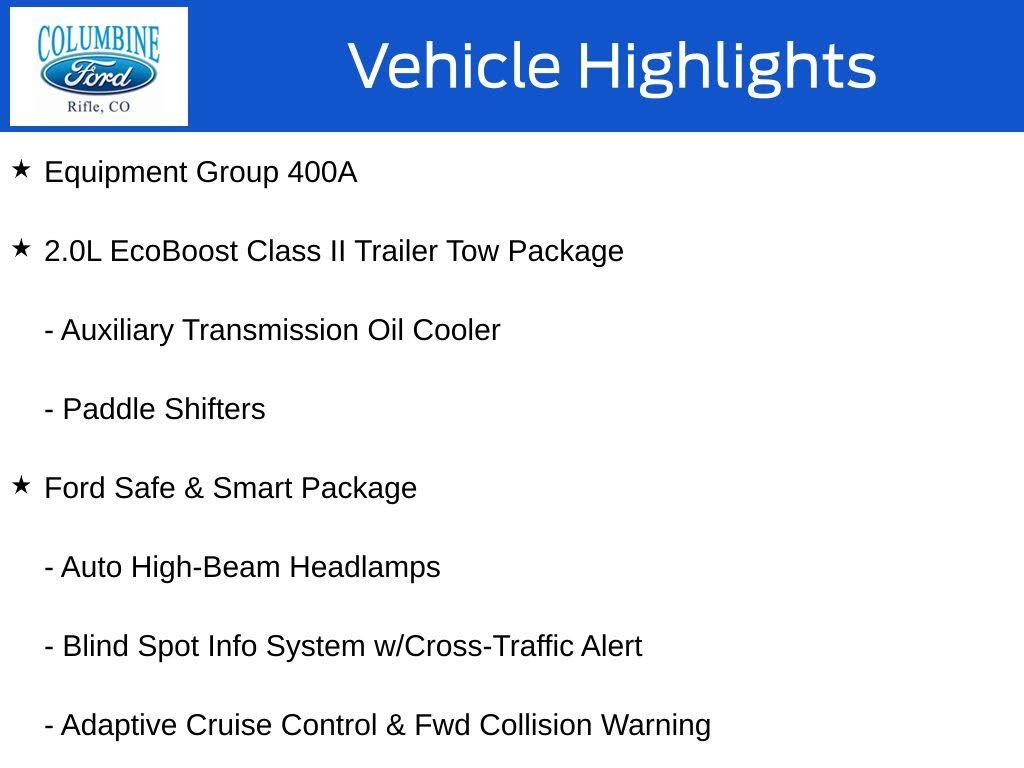 COLUMBINE
Ford
Rifle, CO

Vehicle Highlights

★ Equipment Group 400A

★ 2.0L EcoBoost Class II Trailer Tow Package

- Auxiliary Transmission Oil Cooler

- Paddle Shifters

★ Ford Safe & Smart Package

- Auto High-Beam Headlamps

- Blind Spot Info System w/Cross-Traffic Alert

- Adaptive Cruise Control & Fwd Collision Warning